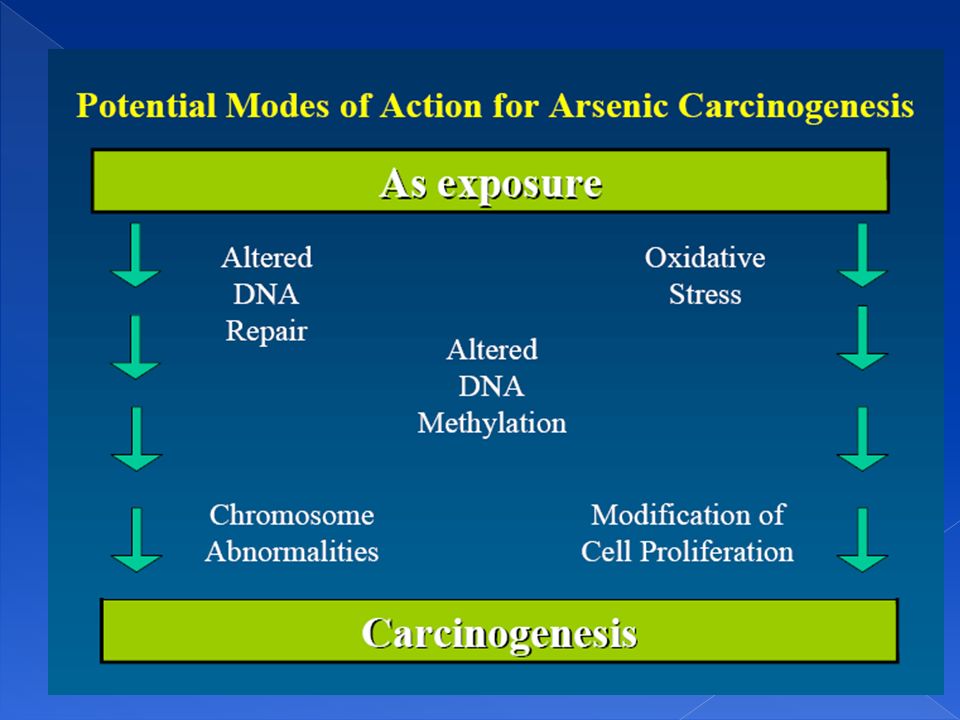 Potential Modes of Action for Arsenic Carcinogenesis

As exposure

Altered DNA Repair

Oxidative Stress

Altered DNA Methylation

Chromosome Abnormalities

Modification of Cell Proliferation

Carcinogenesis